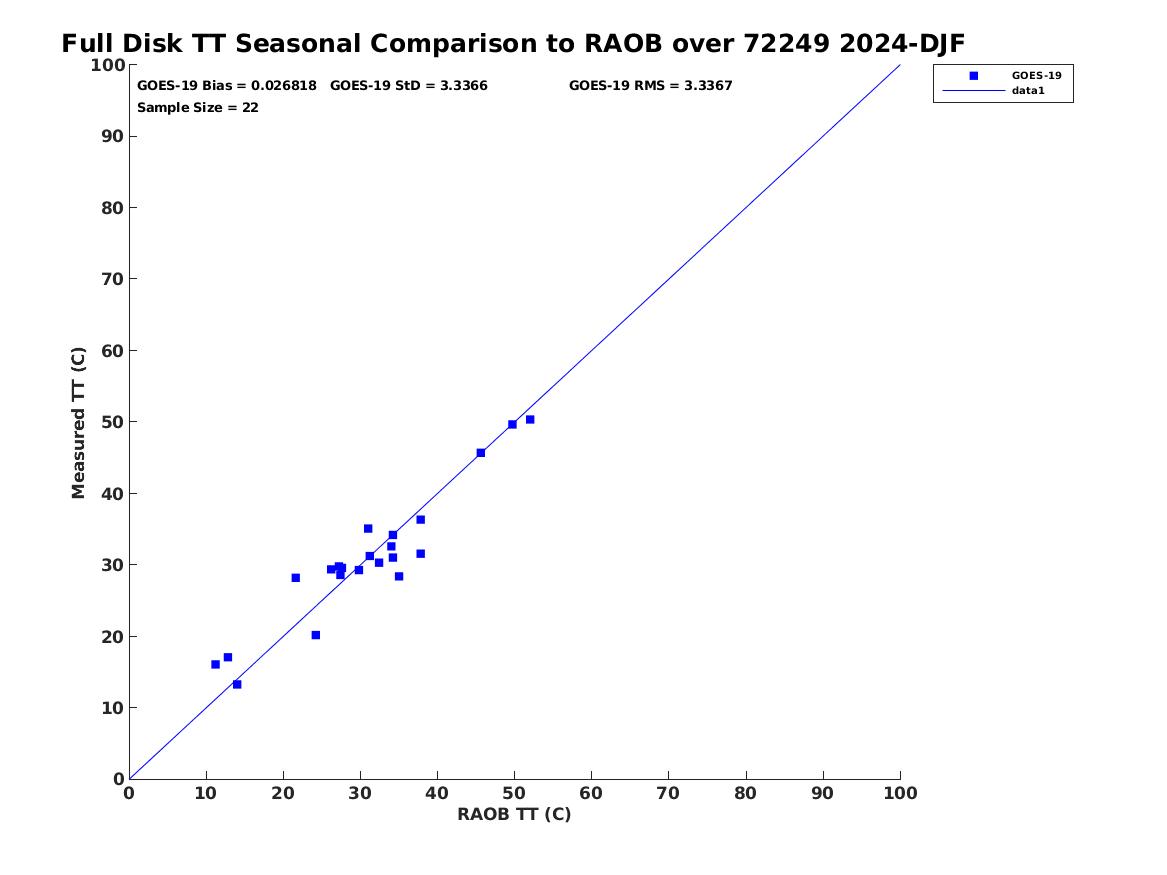 Full Disk TT Seasonal Comparison to RAOB over 72249 2024-DJF

GOES-19 Bias = 0.026818 GOES-19 StD = 3.3366 GOES-19 RMS = 3.3367
Sample Size = 22

GOES-19
data1

Measured TT (C)

100
90
80
70
60
50
40
30
20
10
0

0 10 20 30 40 50 60 70 80 90 100

RAOB TT (C)